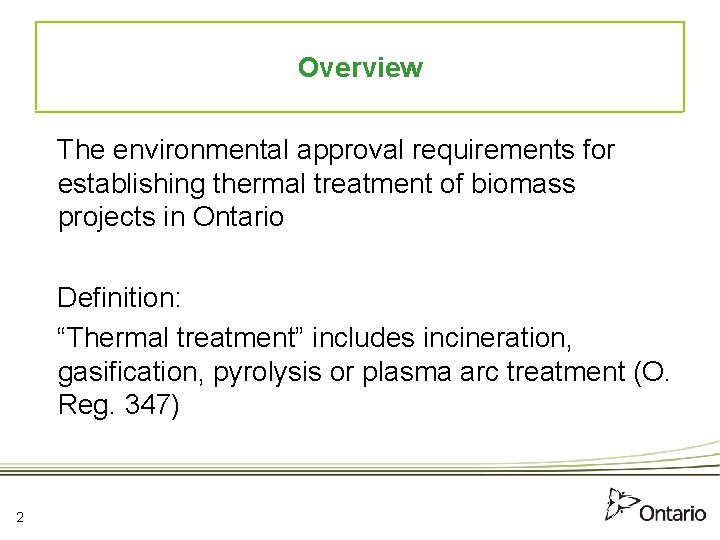 Overview

The environmental approval requirements for establishing thermal treatment of biomass projects in Ontario

Definition:

“Thermal treatment” includes incineration, gasification, pyrolysis or plasma arc treatment (O. Reg. 347)

2

Ontario